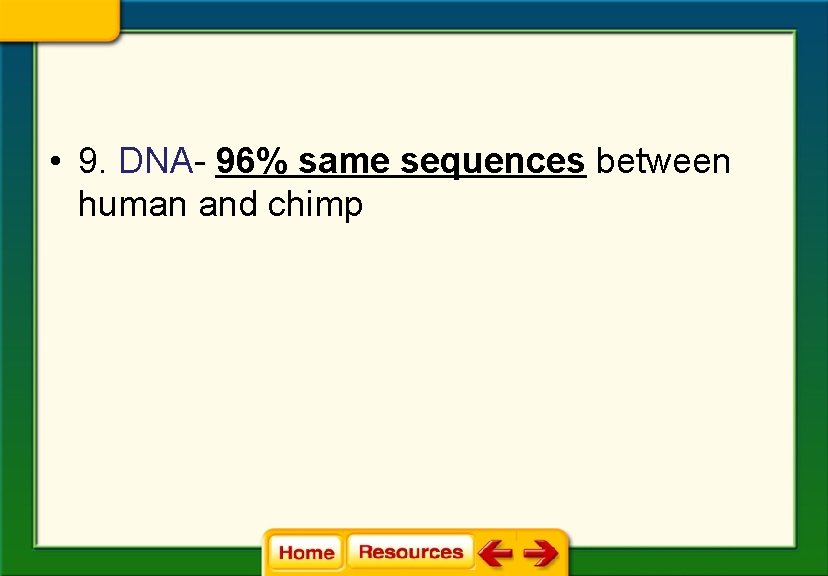 • 9. DNA- 96% same sequences between human and chimp

Home Resources